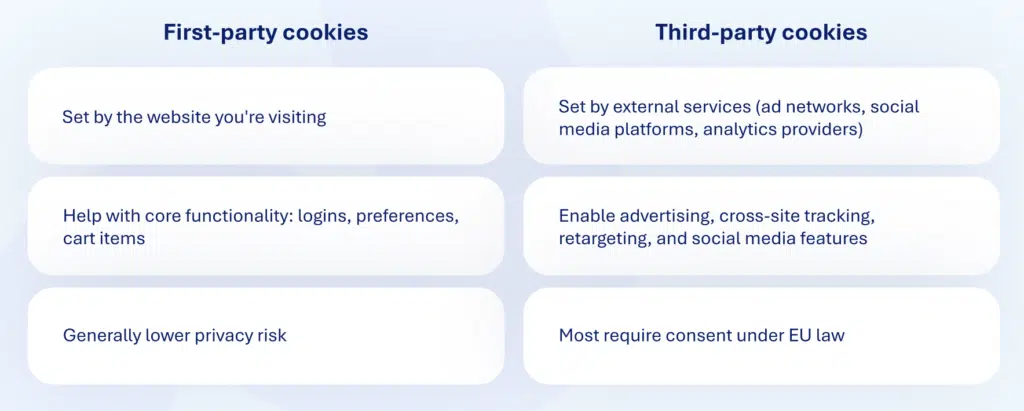 | First-party cookies | Third-party cookies |
|---|---|
| Set by the website you're visiting | Set by external services (ad networks, social media platforms, analytics providers) |
| Help with core functionality: logins, preferences, cart items | Enable advertising, cross-site tracking, retargeting, and social media features |
| Generally lower privacy risk | Most require consent under EU law |